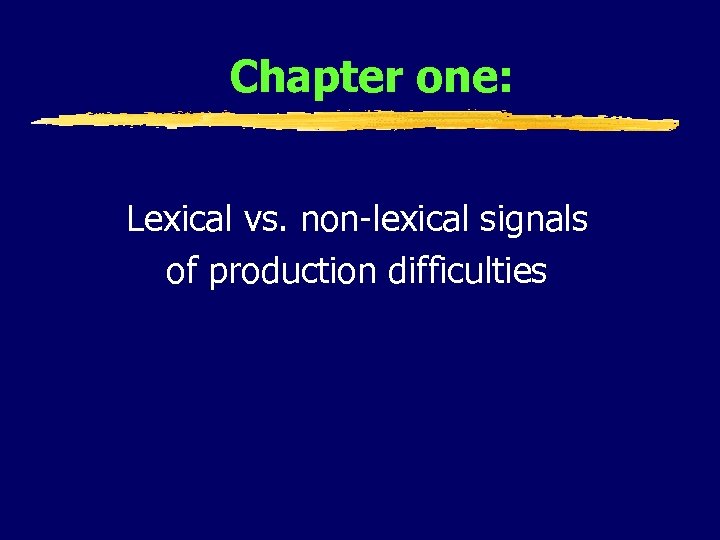 Chapter one:

Lexical vs. non-lexical signals of production difficulties